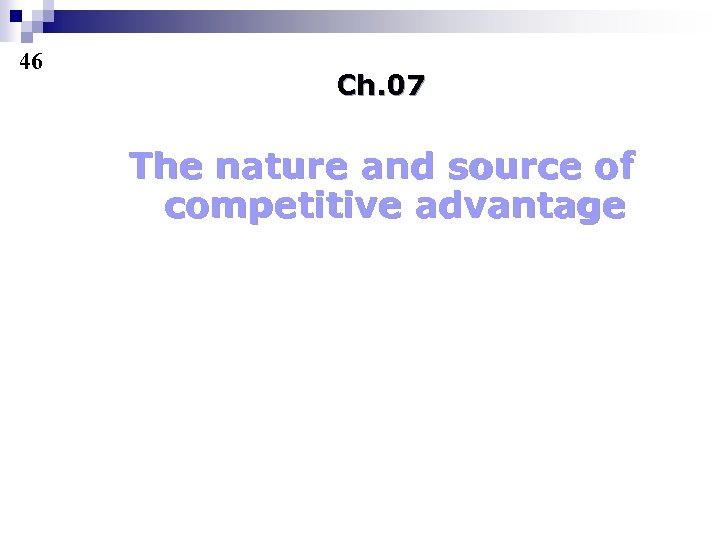 46

Ch.07

The nature and source of competitive advantage